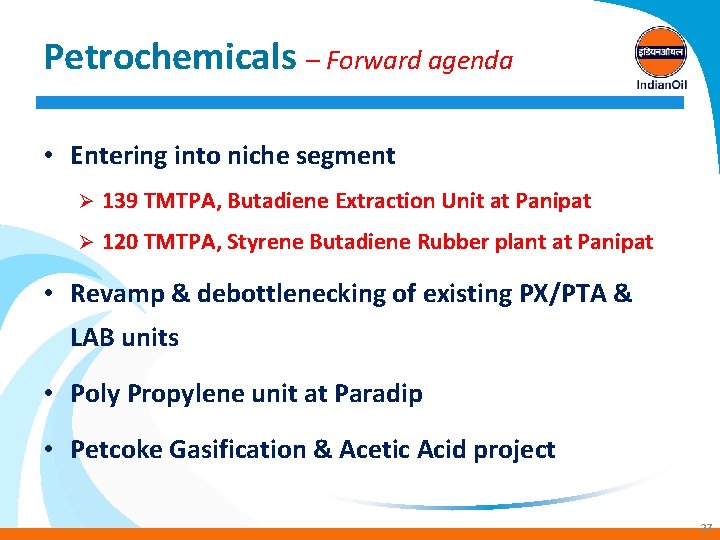 Petrochemicals – Forward agenda

इंडियनऑयल
IndianOil

• Entering into niche segment
➢ 139 TMTPA, Butadiene Extraction Unit at Panipat
➢ 120 TMTPA, Styrene Butadiene Rubber plant at Panipat

• Revamp & debottlenecking of existing PX/PTA & LAB units

• Poly Propylene unit at Paradip

• Petcoke Gasification & Acetic Acid project

27